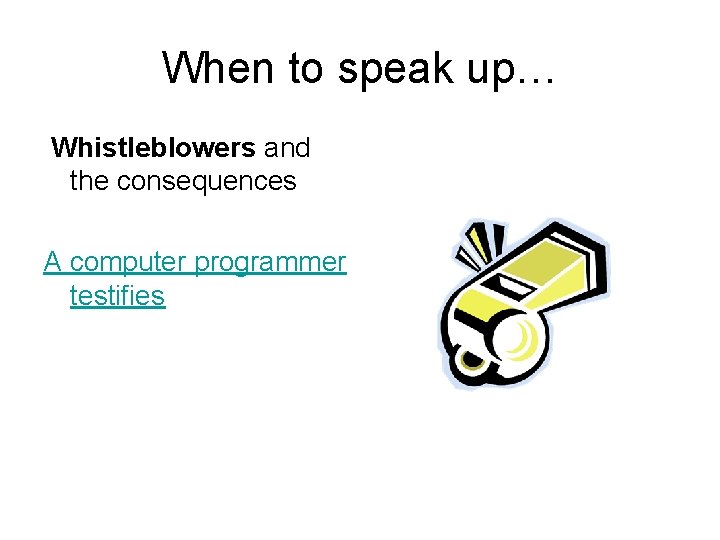 When to speak up…

Whistleblowers and the consequences

A computer programmer testifies